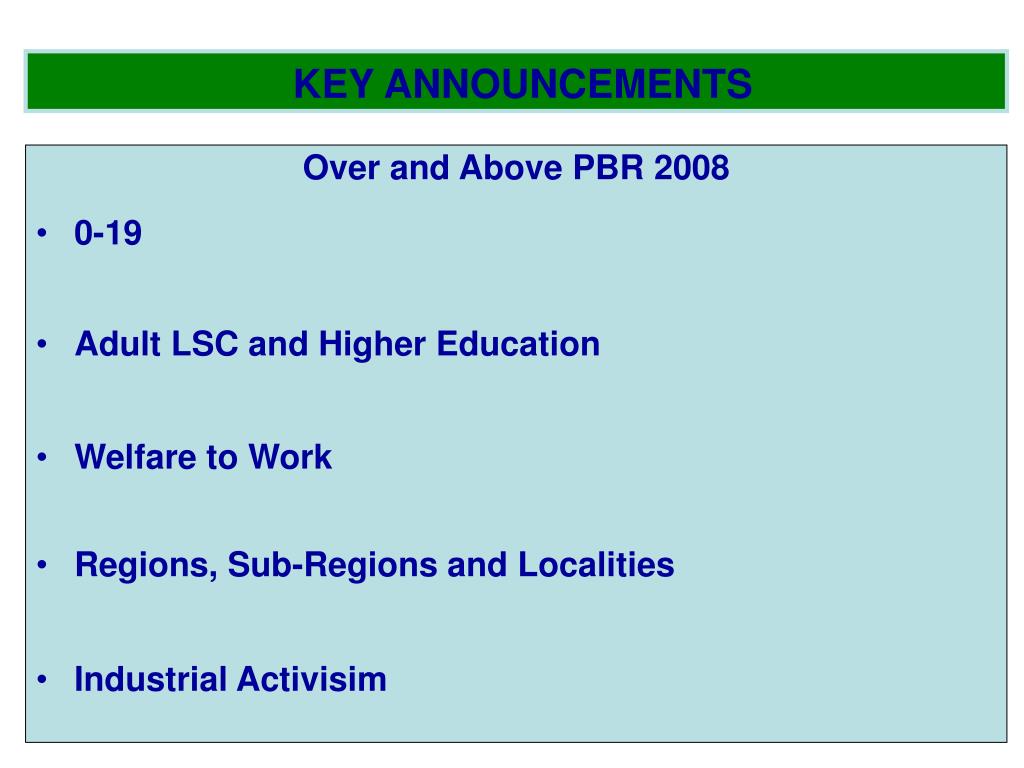 KEY ANNOUNCEMENTS

Over and Above PBR 2008

• 0-19

• Adult LSC and Higher Education

• Welfare to Work

• Regions, Sub-Regions and Localities

• Industrial Activisim